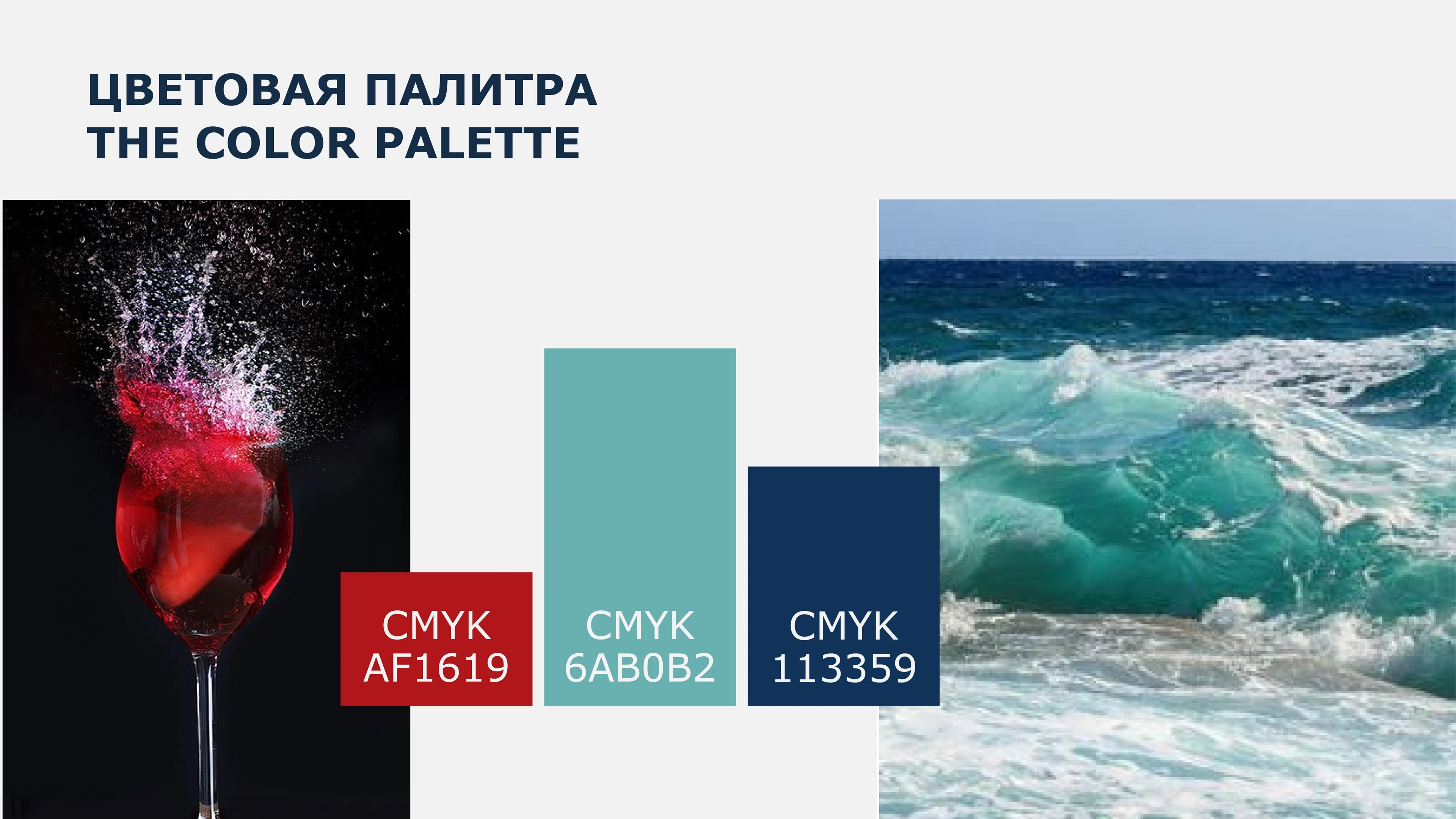 ЦВЕТОВАЯ ПАЛИТРА
THE COLOR PALETTE

CMYK
AF1619

CMYK
6AB0B2

CMYK
113359